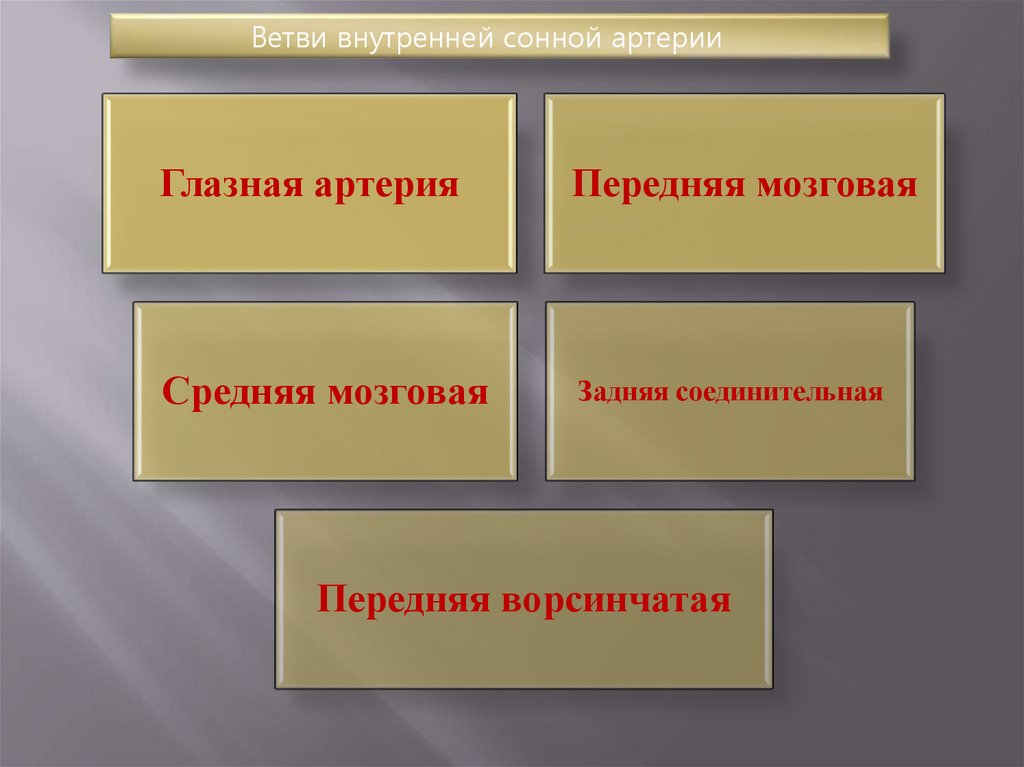 Ветви внутренней сонной артерии

Глазная артерия

Передняя мозговая

Средняя мозговая

Задняя соединительная

Передняя ворсинчатая